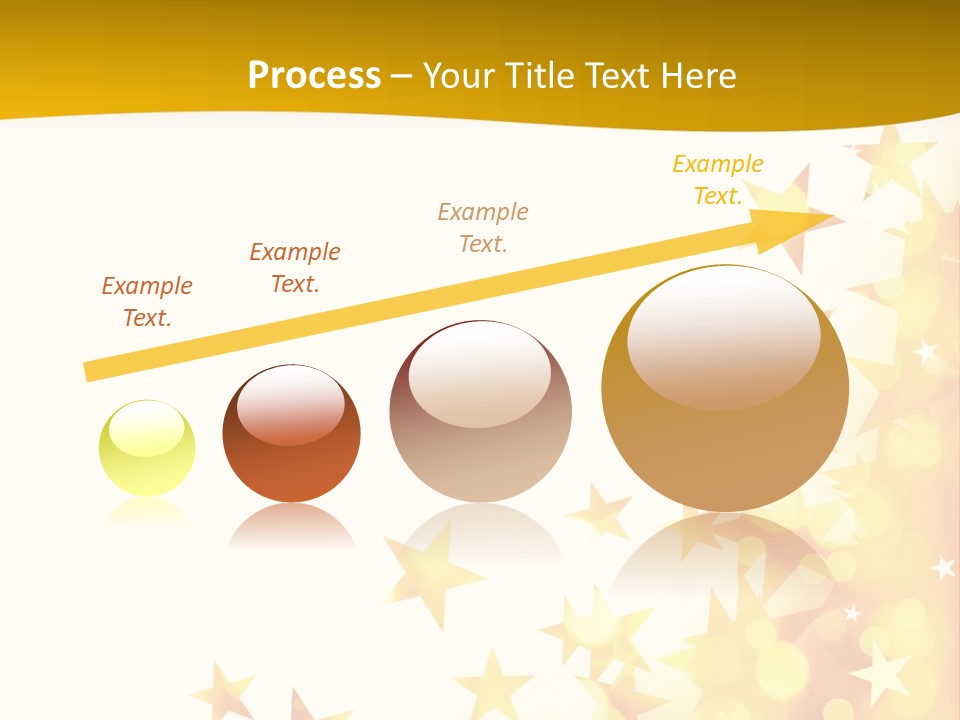 Process – Your Title Text Here

Example Text.

Example Text.

Example Text.

Example Text.